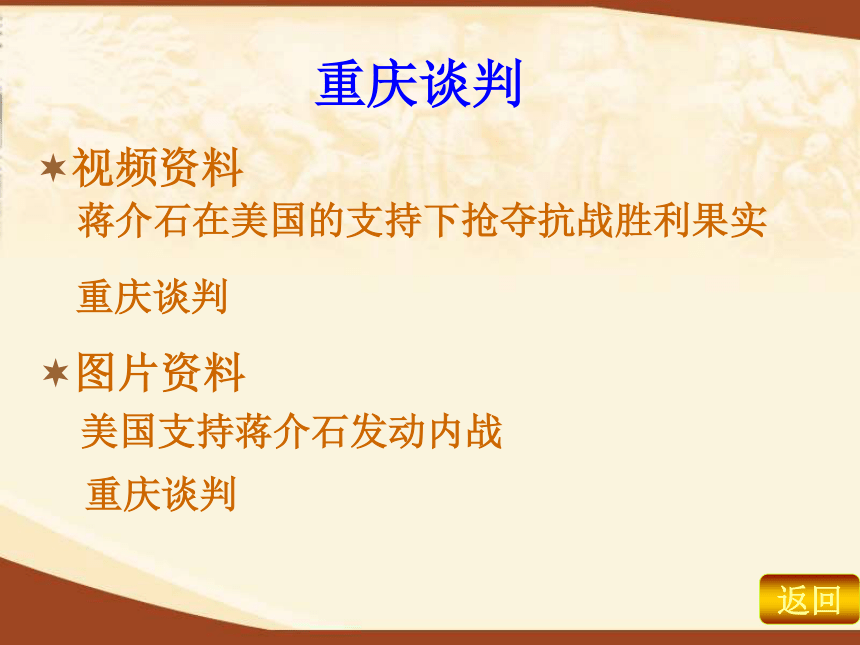 重庆谈判

★视频资料

蒋介石在美国的支持下抢夺抗战胜利果实

重庆谈判

★图片资料

美国支持蒋介石发动内战

重庆谈判

返回